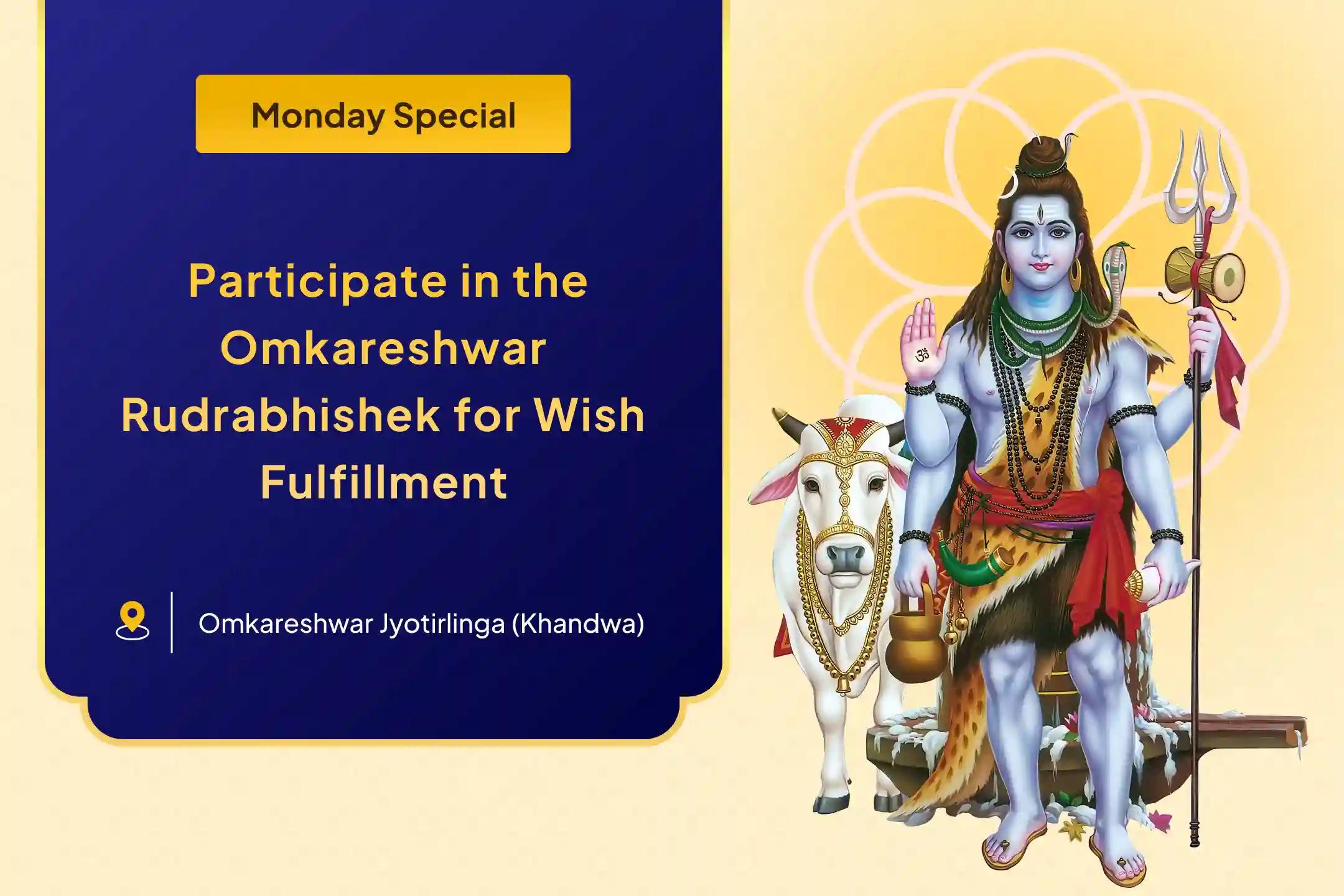 Monday Special

Participate in the Omkareshwar Rudrabhishek for Wish Fulfillment

Omkareshwar Jyotirlinga (Khandwa)

ॐ